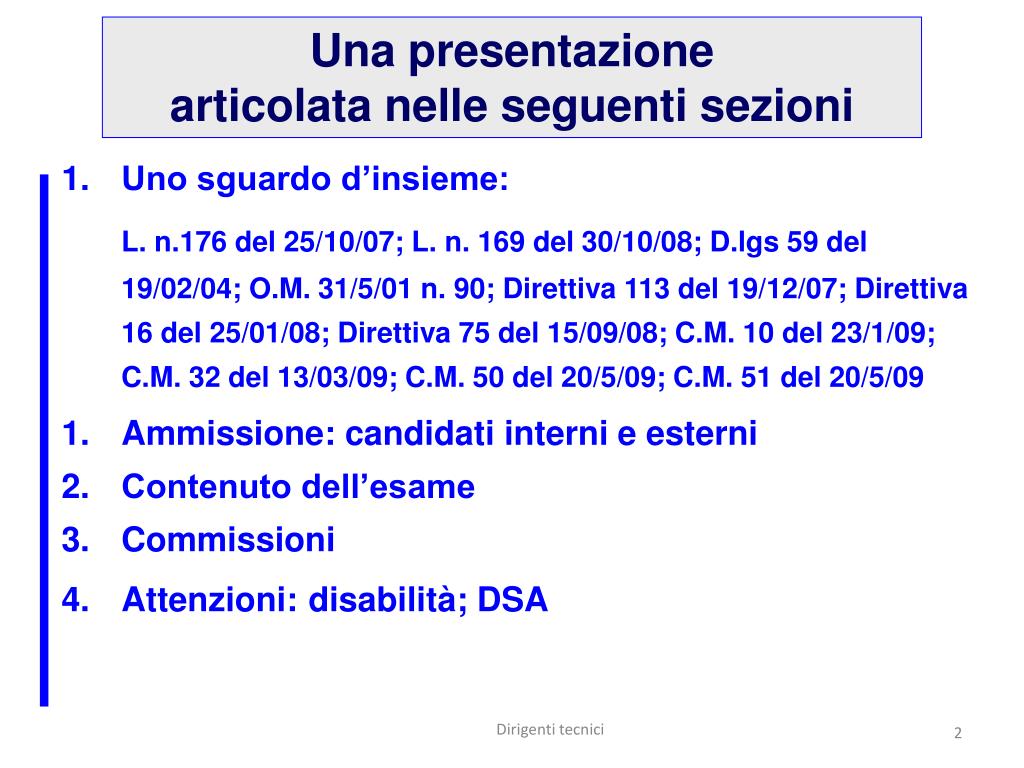 Una presentazione
articolata nelle seguenti sezioni

1. Uno sguardo d’insieme:

L. n.176 del 25/10/07; L. n. 169 del 30/10/08; D.lgs 59 del 19/02/04; O.M. 31/5/01 n. 90; Direttiva 113 del 19/12/07; Direttiva 16 del 25/01/08; Direttiva 75 del 15/09/08; C.M. 10 del 23/1/09; C.M. 32 del 13/03/09; C.M. 50 del 20/5/09; C.M. 51 del 20/5/09

1. Ammissione: candidati interni e esterni
2. Contenuto dell’esame
3. Commissioni
4. Attenzioni: disabilità; DSA

Dirigenti tecnici

2